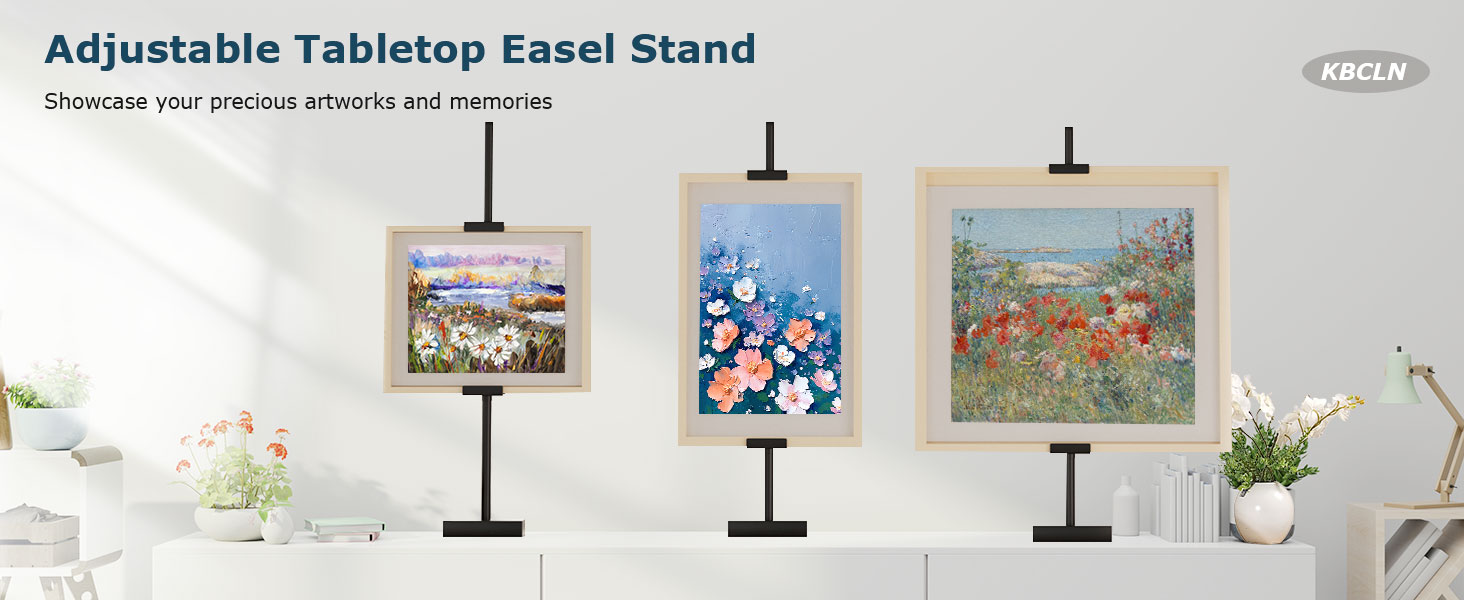 Adjustable Tabletop Easel Stand

Showcase your precious artworks and memories

KBCLN